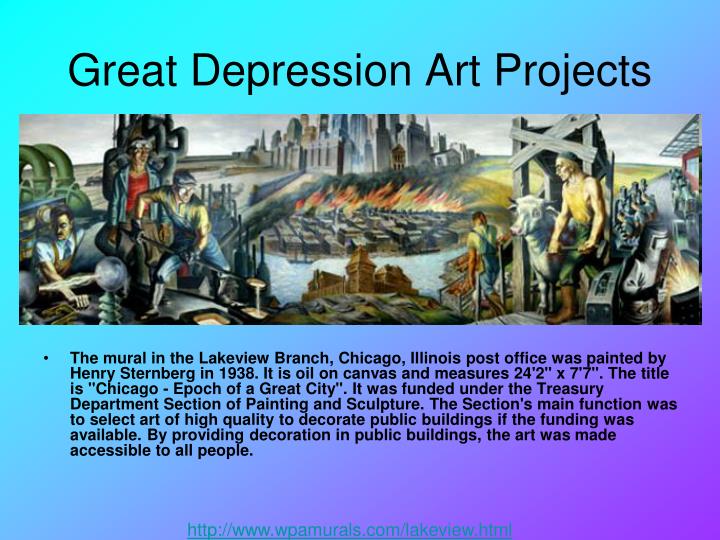 Great Depression Art Projects

• The mural in the Lakeview Branch, Chicago, Illinois post office was painted by Henry Sternberg in 1938. It is oil on canvas and measures 24'2" x 7'7". The title is "Chicago - Epoch of a Great City". It was funded under the Treasury Department Section of Painting and Sculpture. The Section's main function was to select art of high quality to decorate public buildings if the funding was available. By providing decoration in public buildings, the art was made accessible to all people.

http://www.wpamurals.com/lakeview.html